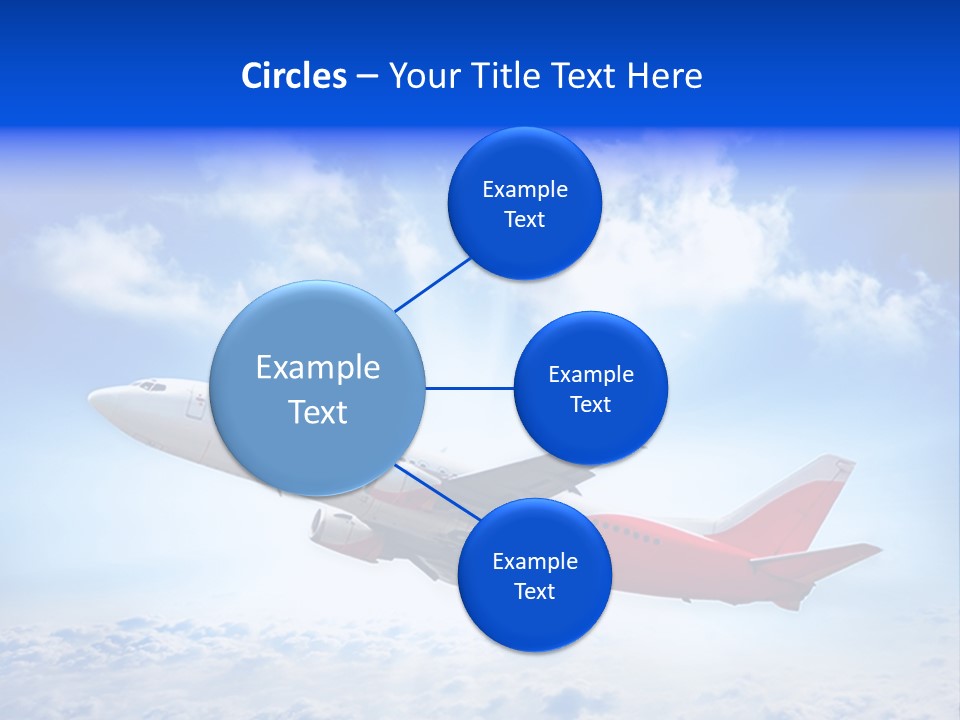 Circles – Your Title Text Here

Example Text

Example Text

Example Text

Example Text